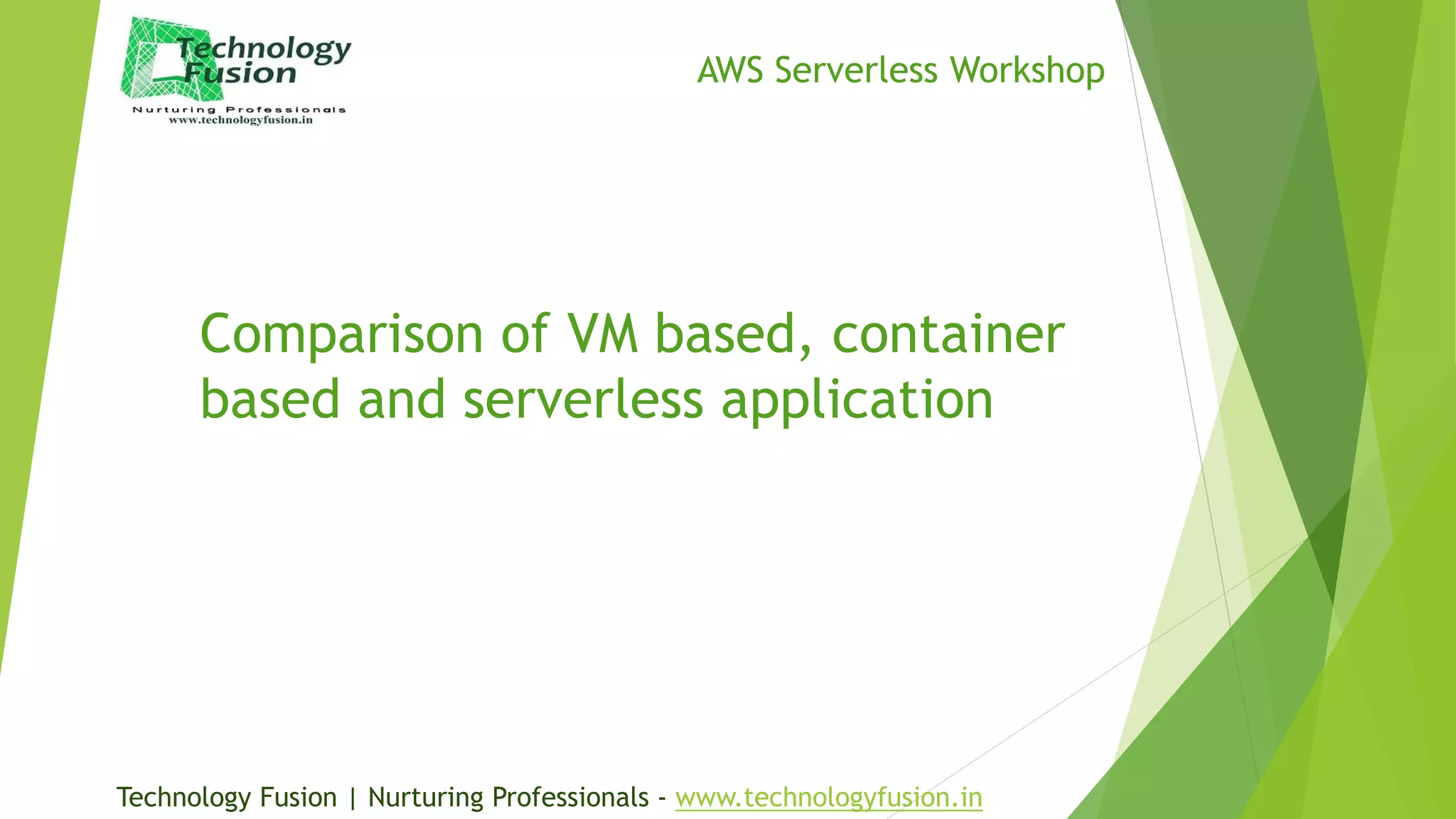 Technology Fusion
Nurturing Professionals
www.technologyfusion.in

AWS Serverless Workshop

Comparison of VM based, container based and serverless application

Technology Fusion | Nurturing Professionals - www.technologyfusion.in